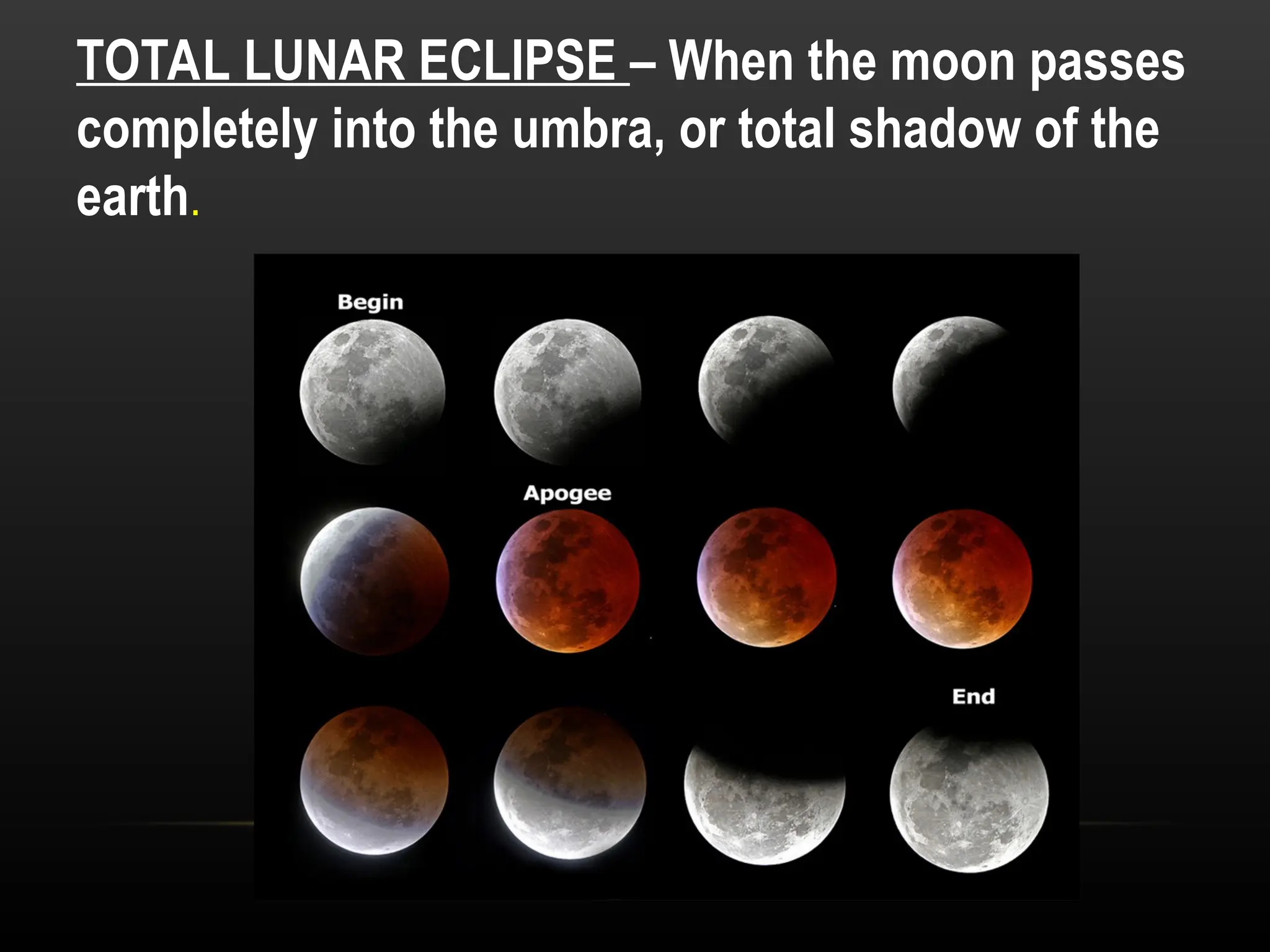 TOTAL LUNAR ECLIPSE – When the moon passes completely into the umbra, or total shadow of the earth.

Begin

Apogee

End